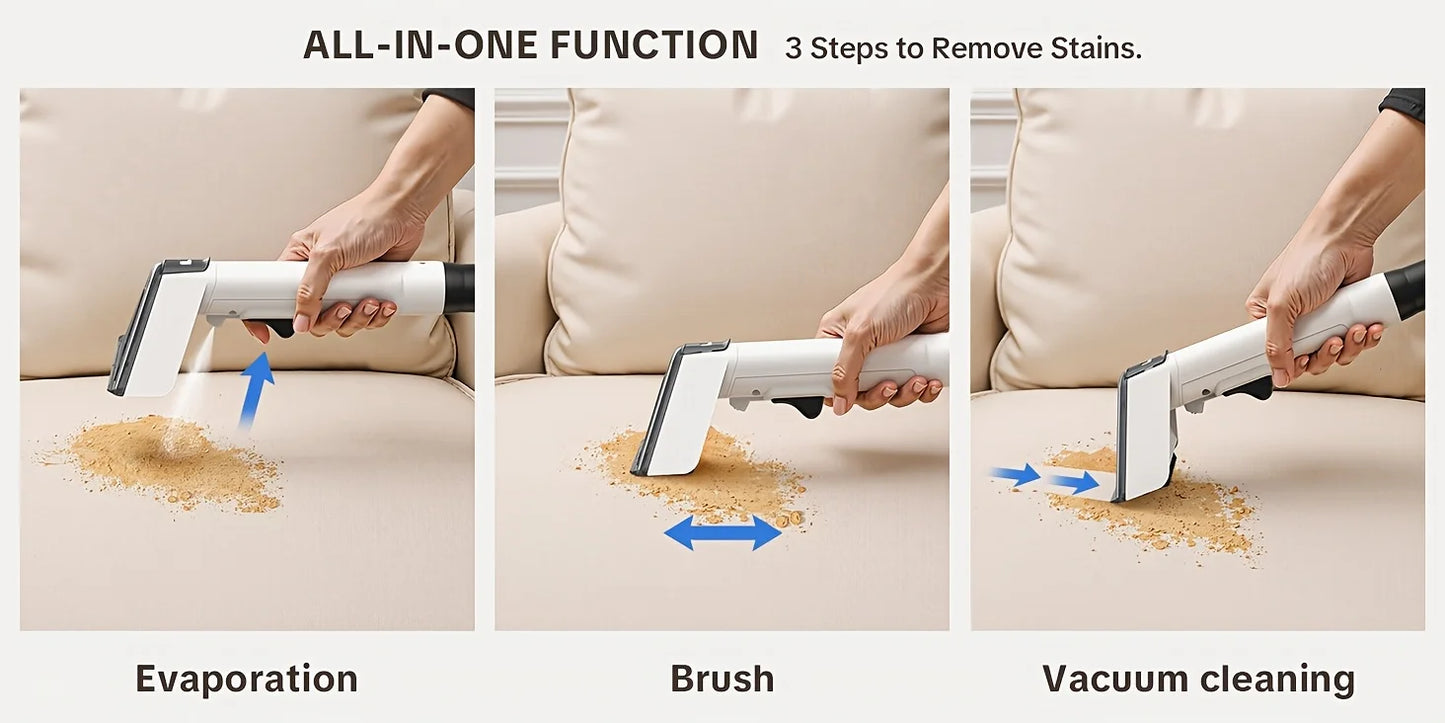 ALL-IN-ONE FUNCTION 3 Steps to Remove Stains.

Evaporation

Brush

Vacuum cleaning